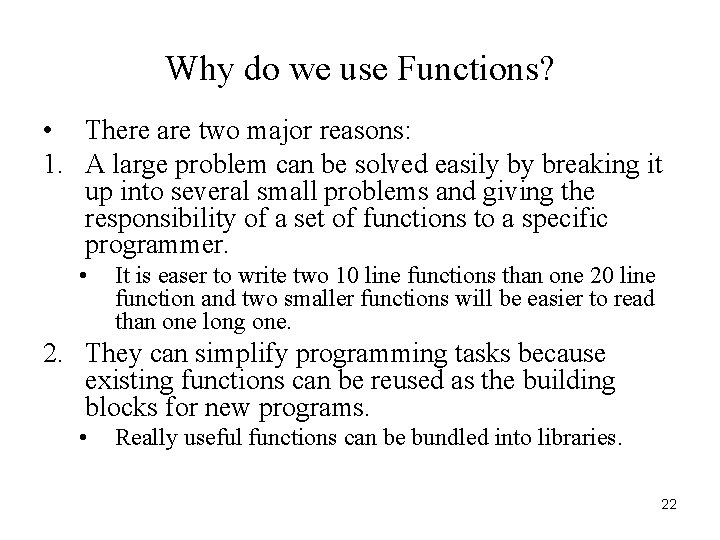 Why do we use Functions?

• There are two major reasons:

1. A large problem can be solved easily by breaking it up into several small problems and giving the responsibility of a set of functions to a specific programmer.

• It is easer to write two 10 line functions than one 20 line function and two smaller functions will be easier to read than one long one.

2. They can simplify programming tasks because existing functions can be reused as the building blocks for new programs.

• Really useful functions can be bundled into libraries.

22